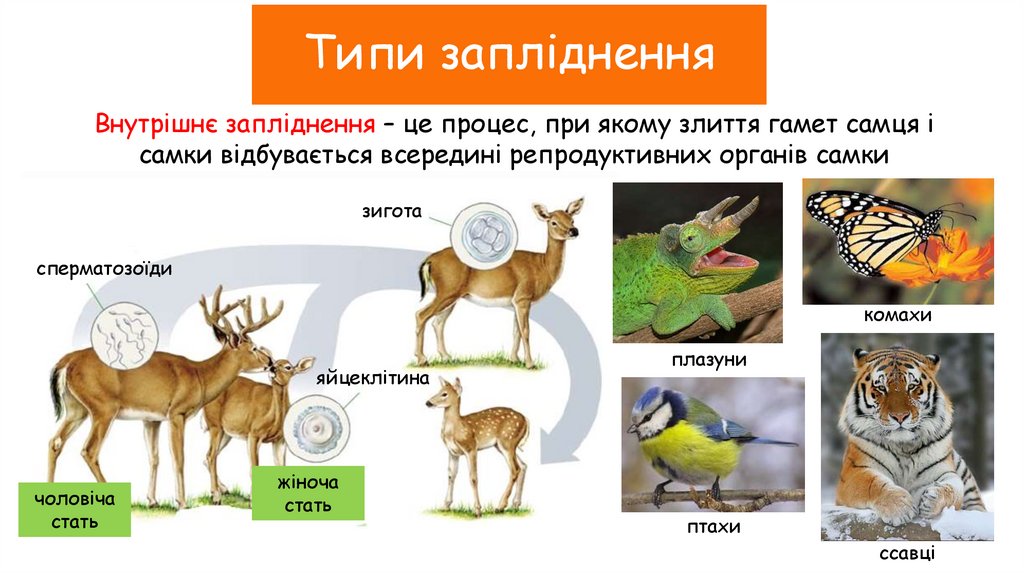 Типи запліднення

Внутрішнє запліднення – це процес, при якому злиття гамет самця і самки відбувається всередині репродуктивних органів самки

зигота

сперматозоїди

яйцеклітина

чоловіча стать

жіноча стать

плазуни

комахи

птахи

ссавці